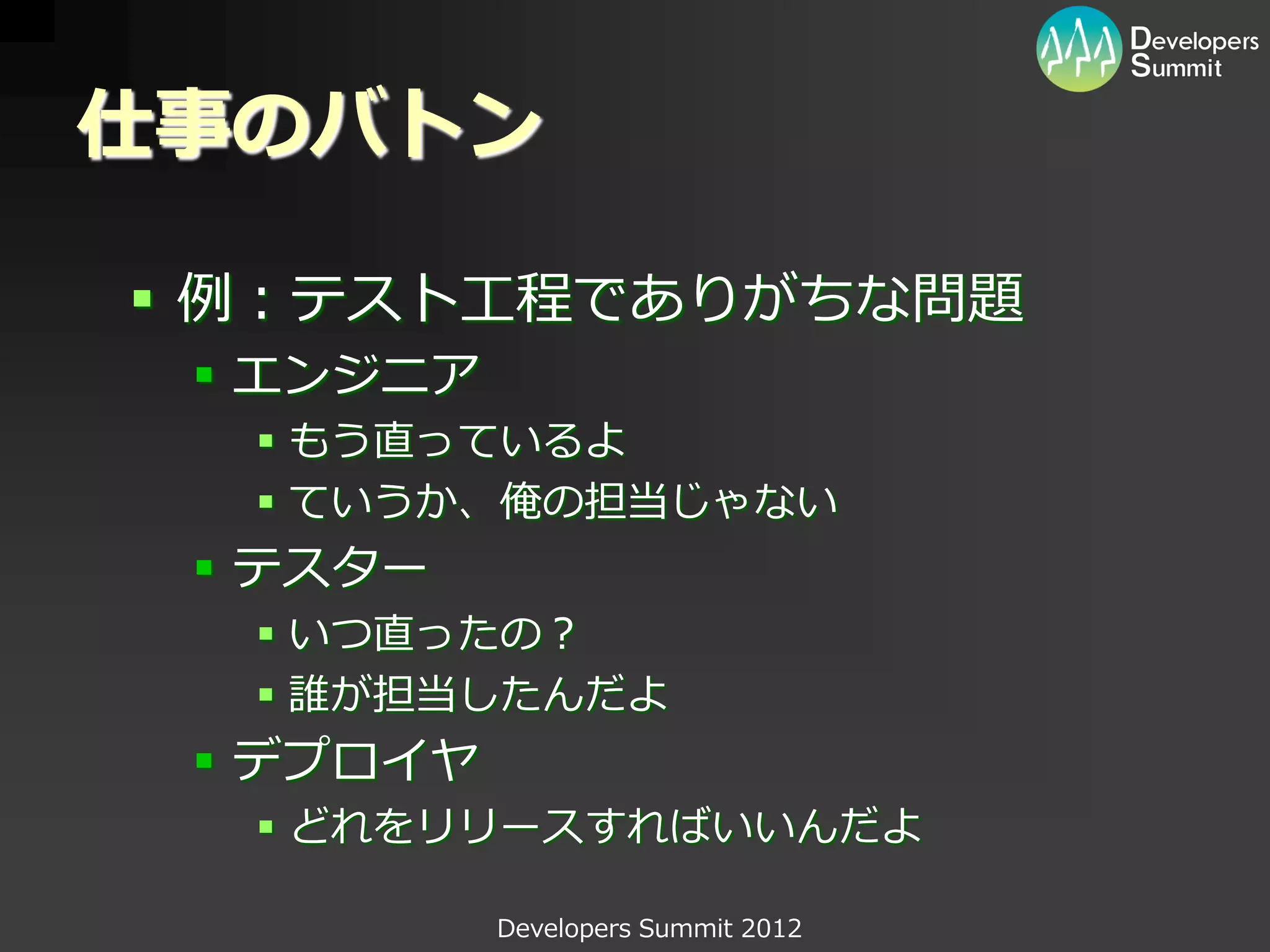 Developers Summit

仕事のバトン

▪ 例：テスト工程でありがちな問題
▪ エンジニア
▪ もう直っているよ
▪ ていうか、俺の担当じゃない
▪ テスター
▪ いつ直ったの？
▪ 誰が担当したんだよ
▪ デプロイヤ
▪ どれをリリースすればいいんだよ

Developers Summit 2012